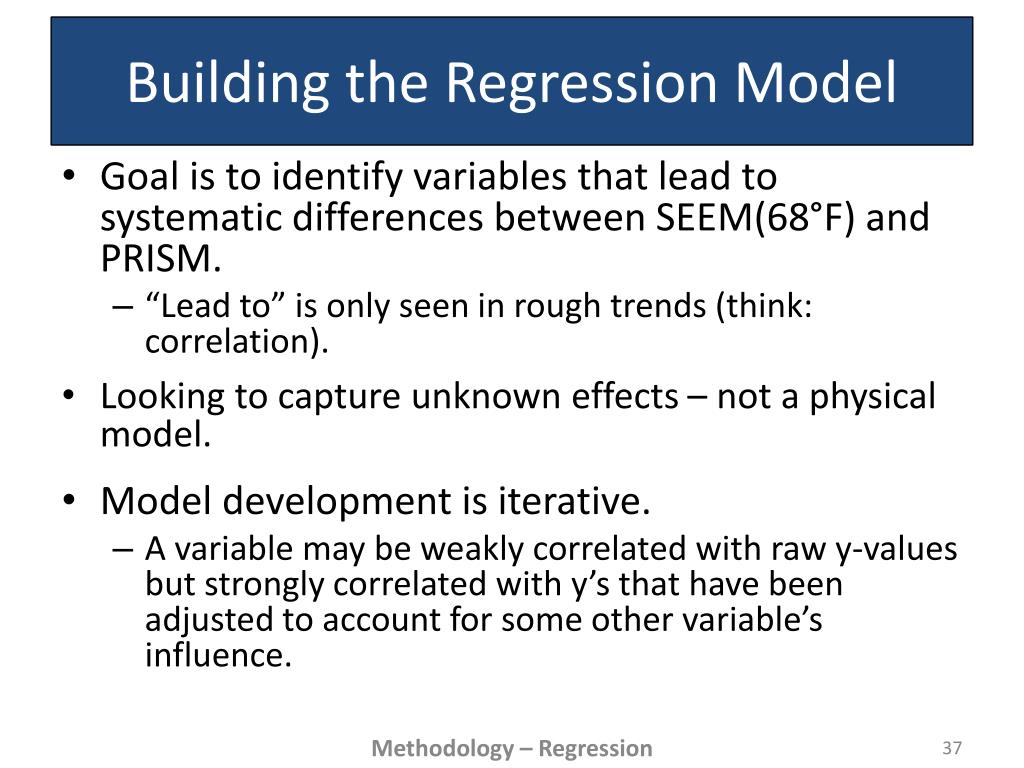 Building the Regression Model

• Goal is to identify variables that lead to systematic differences between SEEM(68°F) and PRISM.
– “Lead to” is only seen in rough trends (think: correlation).

• Looking to capture unknown effects – not a physical model.

• Model development is iterative.
– A variable may be weakly correlated with raw y-values but strongly correlated with y’s that have been adjusted to account for some other variable’s influence.

Methodology – Regression

37